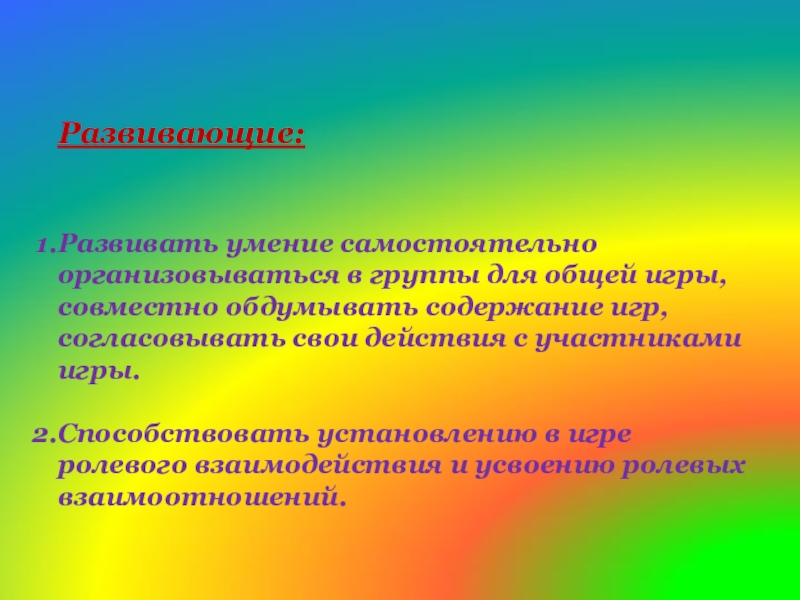 Развивающие:

1.Развивать умение самостоятельно организовываться в группы для общей игры, совместно обдумывать содержание игр, согласовывать свои действия с участниками игры.

2.Способствовать установлению в игре ролевого взаимодействия и усвоению ролевых взаимоотношений.